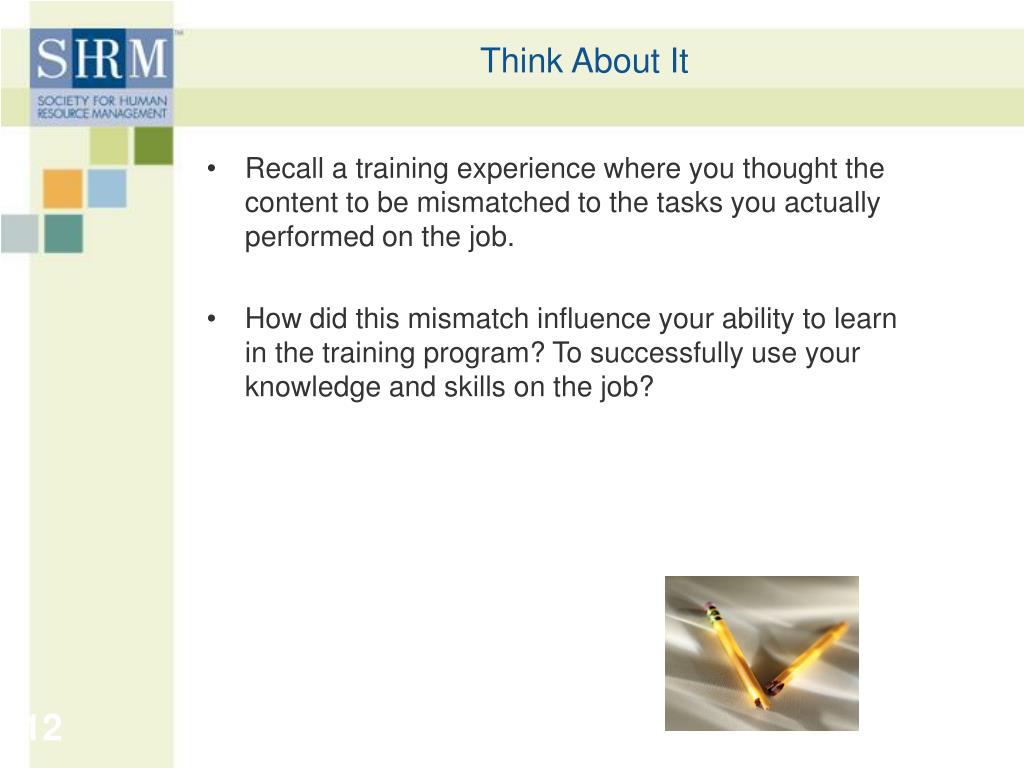 SHRM™
SOCIETY FOR HUMAN RESOURCE MANAGEMENT

Think About It

• Recall a training experience where you thought the content to be mismatched to the tasks you actually performed on the job.

• How did this mismatch influence your ability to learn in the training program? To successfully use your knowledge and skills on the job?

12